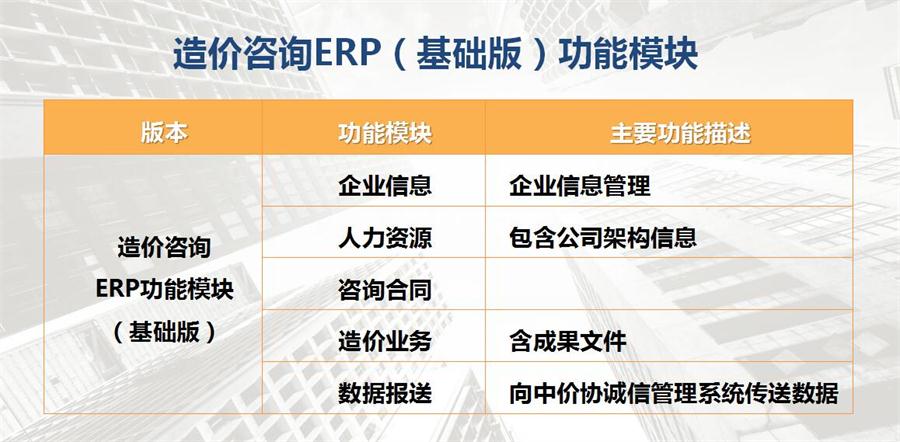 造价咨询ERP（基础版）功能模块

| 版本 | 功能模块 | 主要功能描述 |
|---|---|---|
| 造价咨询ERP功能模块（基础版） | 企业信息 | 企业信息管理 |
|  | 人力资源 | 包含公司架构信息 |
|  | 咨询合同 |  |
|  | 造价业务 | 含成果文件 |
|  | 数据报送 | 向中价协诚信管理系统传送数据 |